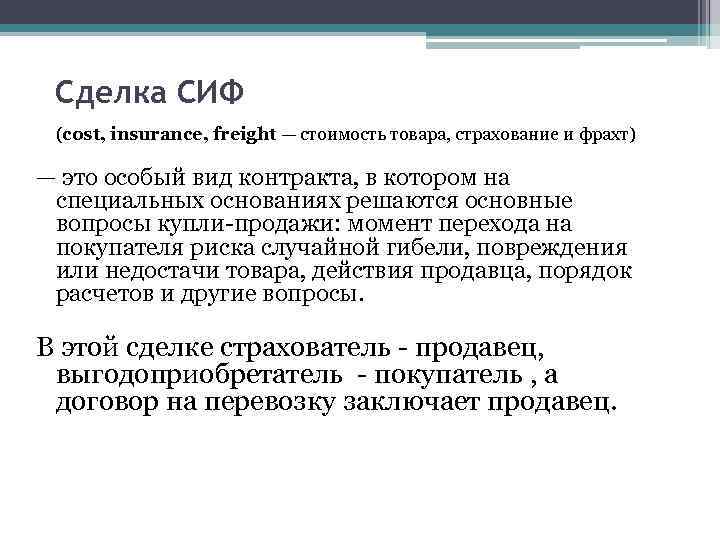 Сделка СИФ

(cost, insurance, freight — стоимость товара, страхование и фрахт)

— это особый вид контракта, в котором на специальных основаниях решаются основные вопросы купли-продажи: момент перехода на покупателя риска случайной гибели, повреждения или недостачи товара, действия продавца, порядок расчетов и другие вопросы.

В этой сделке страхователь - продавец, выгодоприобретатель - покупатель , а договор на перевозку заключает продавец.